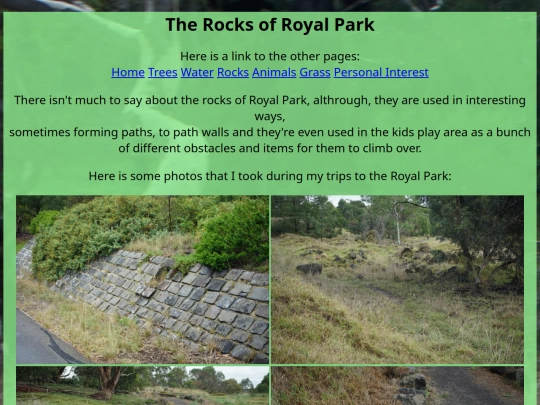 The Rocks of Royal Park

Here is a link to the other pages:
Home Trees Water Rocks Animals Grass Personal Interest

There isn't much to say about the rocks of Royal Park, althrough, they are used in interesting ways,
sometimes forming paths, to path walls and they're even used in the kids play area as a bunch of different obstacles and items for them to climb over.

Here is some photos that I took during my trips to the Royal Park: